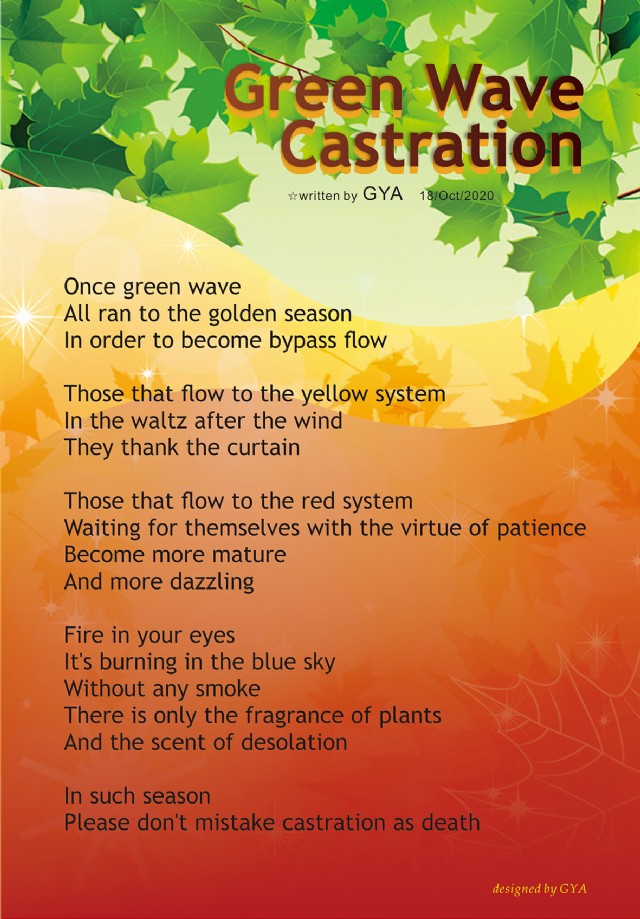 Green Wave Castration

☆written by GYA 18/Oct/2020

Once green wave
All ran to the golden season
In order to become bypass flow

Those that flow to the yellow system
In the waltz after the wind
They thank the curtain

Those that flow to the red system
Waiting for themselves with the virtue of patience
Become more mature
And more dazzling

Fire in your eyes
It's burning in the blue sky
Without any smoke
There is only the fragrance of plants
And the scent of desolation

In such season
Please don't mistake castration as death

designed by GYA